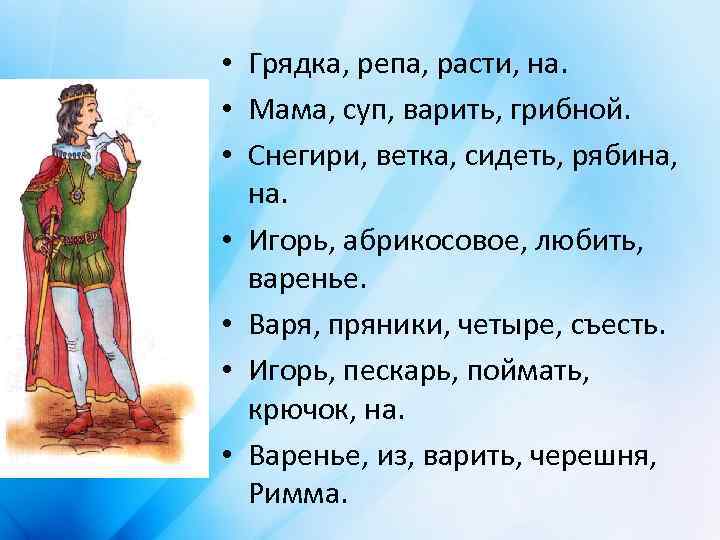 • Грядка, репа, расти, на.
• Мама, суп, варить, грибной.
• Снегири, ветка, сидеть, рябина, на.
• Игорь, абрикосовое, любить, варенье.
• Варя, пряники, четыре, съесть.
• Игорь, пескарь, поймать, крючок, на.
• Варенье, из, варить, черешня, Римма.